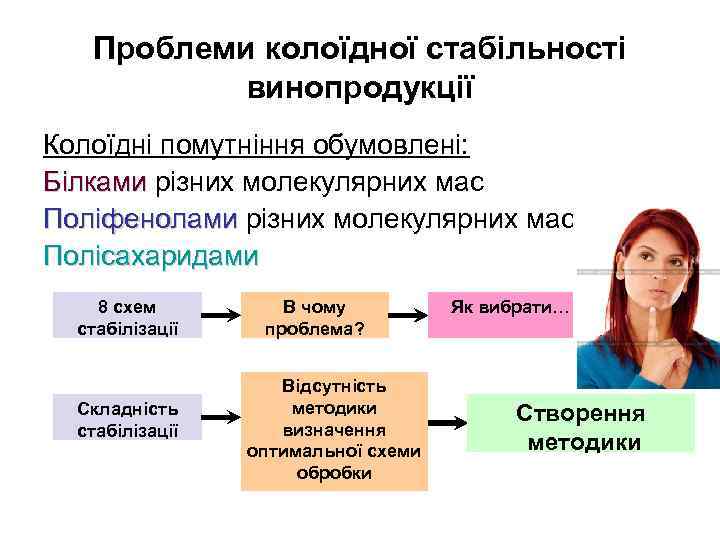 Проблеми колоїдної стабільності винопродукції

Колоїдні помутніння обумовлені:
Білками різних молекулярних мас
Поліфенолами різних молекулярних мас
Полісахаридами

8 схем стабілізації

В чому проблема?

Як вибрати…

Складність стабілізації

Відсутність методики визначення оптимальної схеми обробки

Створення методики